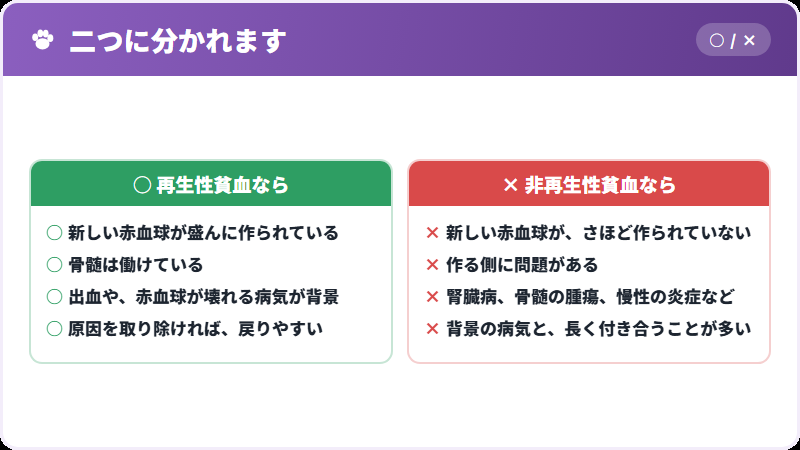 二つに分かれます

○ / ×

○ 再生性貧血なら

○ 新しい赤血球が盛んに作られている
○ 骨髄は働けている
○ 出血や、赤血球が壊れる病気が背景
○ 原因を取り除ければ、戻りやすい

× 非再生性貧血なら

× 新しい赤血球が、さほど作られていない
× 作る側に問題がある
× 腎臓病、骨髄の腫瘍、慢性の炎症など
× 背景の病気と、長く付き合うことが多い